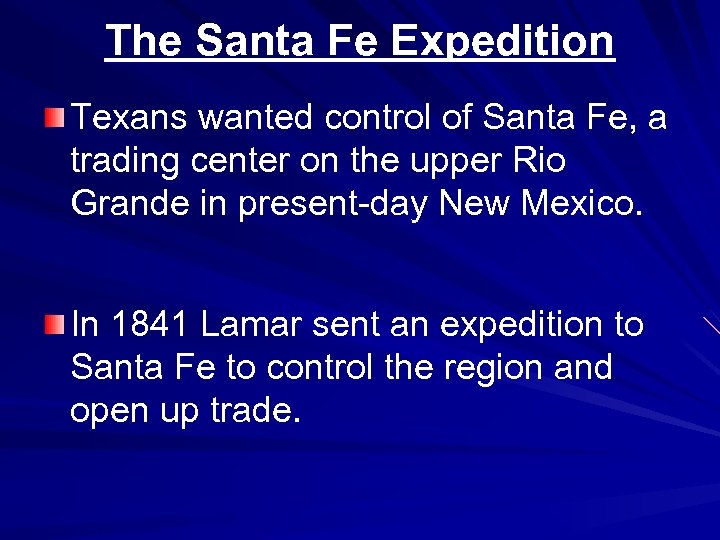 The Santa Fe Expedition

Texans wanted control of Santa Fe, a trading center on the upper Rio Grande in present-day New Mexico.

In 1841 Lamar sent an expedition to Santa Fe to control the region and open up trade.